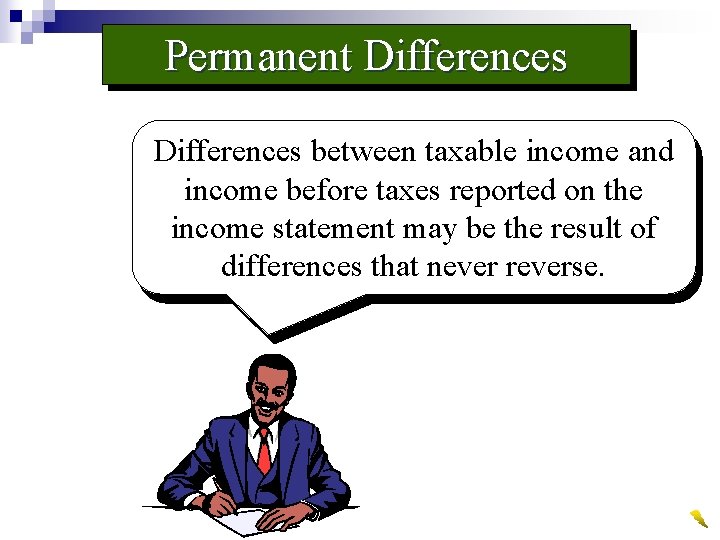 Permanent Differences

Differences between taxable income and income before taxes reported on the income statement may be the result of differences that never reverse.